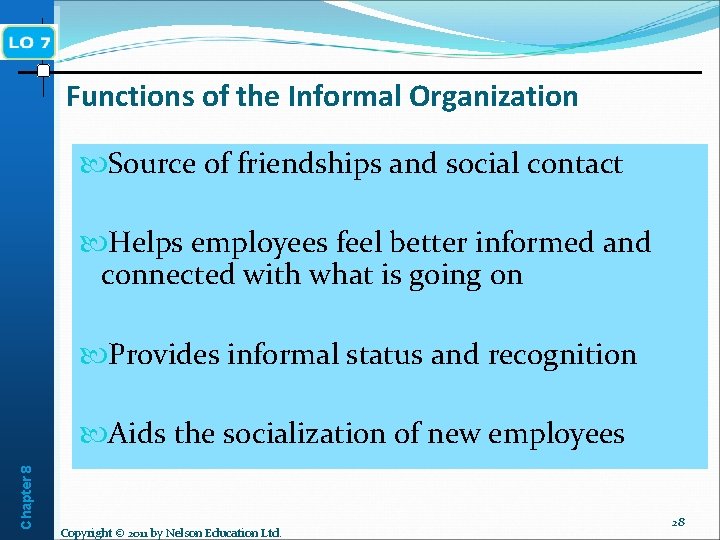 LO 7

Functions of the Informal Organization

Source of friendships and social contact

Helps employees feel better informed and connected with what is going on

Provides informal status and recognition

Aids the socialization of new employees

Chapter 8

Copyright © 2011 by Nelson Education Ltd.

28